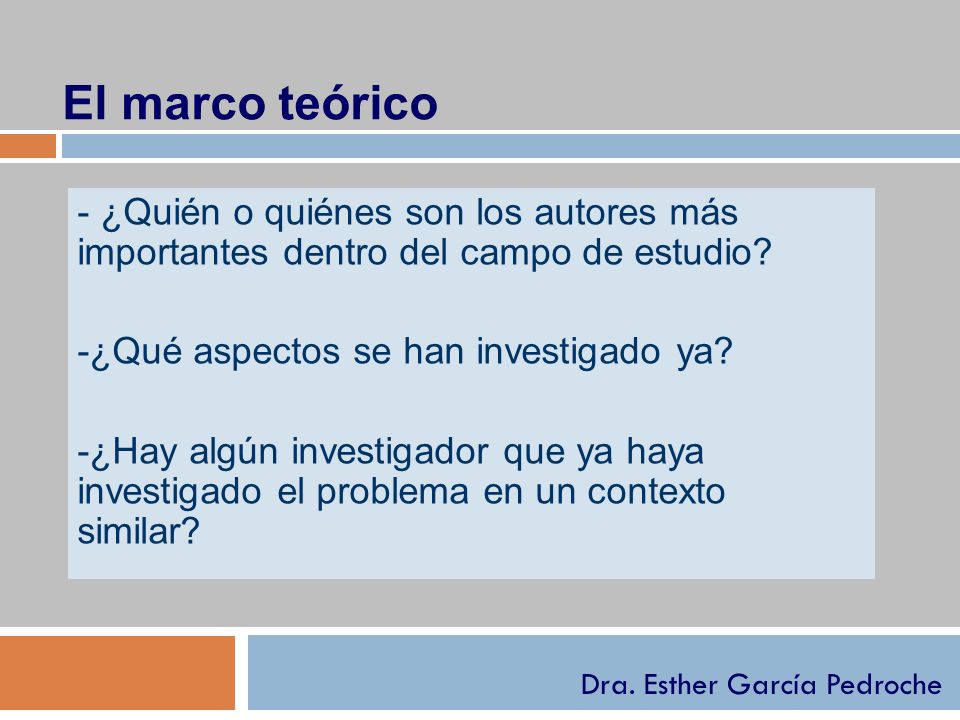 El marco teórico

- ¿Quién o quiénes son los autores más importantes dentro del campo de estudio?

-¿Qué aspectos se han investigado ya?

-¿Hay algún investigador que ya haya investigado el problema en un contexto similar?

Dra. Esther García Pedroche